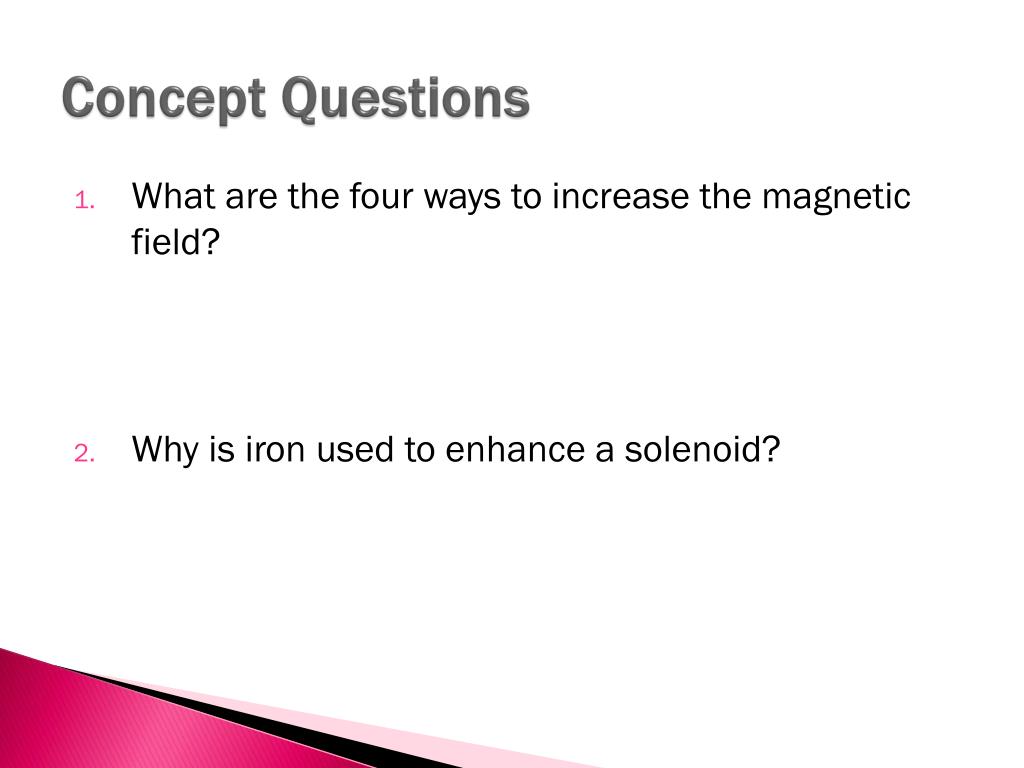 Concept Questions

1. What are the four ways to increase the magnetic field?

2. Why is iron used to enhance a solenoid?